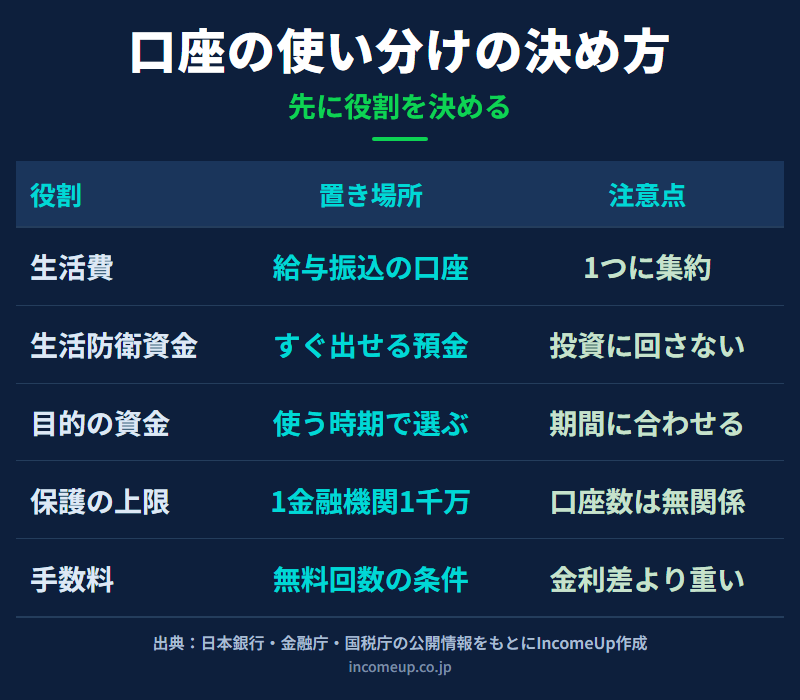 口座の使い分けの決め方

先に役割を決める

| 役割 | 置き場所 | 注意点 |
|---|---|---|
| 生活費 | 給与振込の口座 | 1つに集約 |
| 生活防衛資金 | すぐ出せる預金 | 投資に回さない |
| 目的の資金 | 使う時期で選ぶ | 期間に合わせる |
| 保護の上限 | 1金融機関1千万 | 口座数は無関係 |
| 手数料 | 無料回数の条件 | 金利差より重い |

出典：日本銀行・金融庁・国税庁の公開情報をもとにIncomeUp作成

incomeup.co.jp